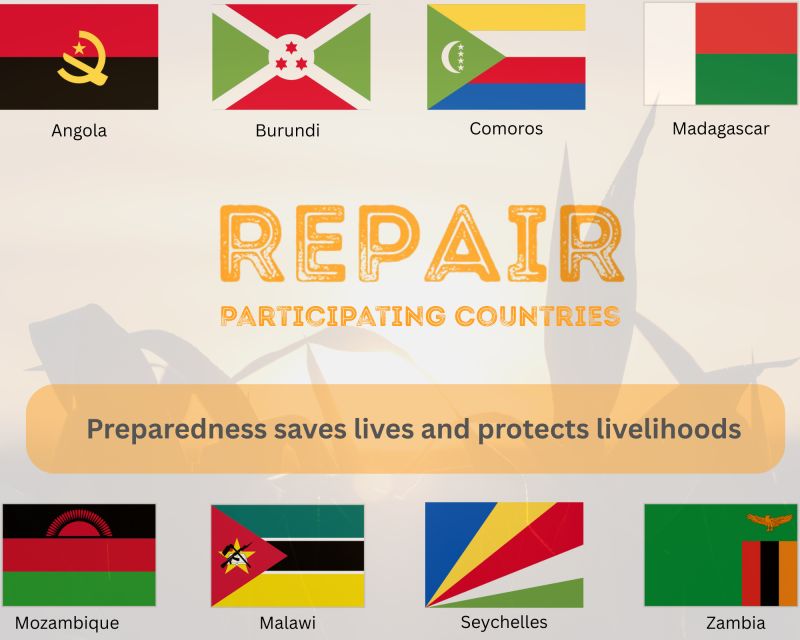 Angola

Burundi

Comoros

Madagascar

REPAIR

PARTICIPATING COUNTRIES

Preparedness saves lives and protects livelihoods

Mozambique

Malawi

Seychelles

Zambia